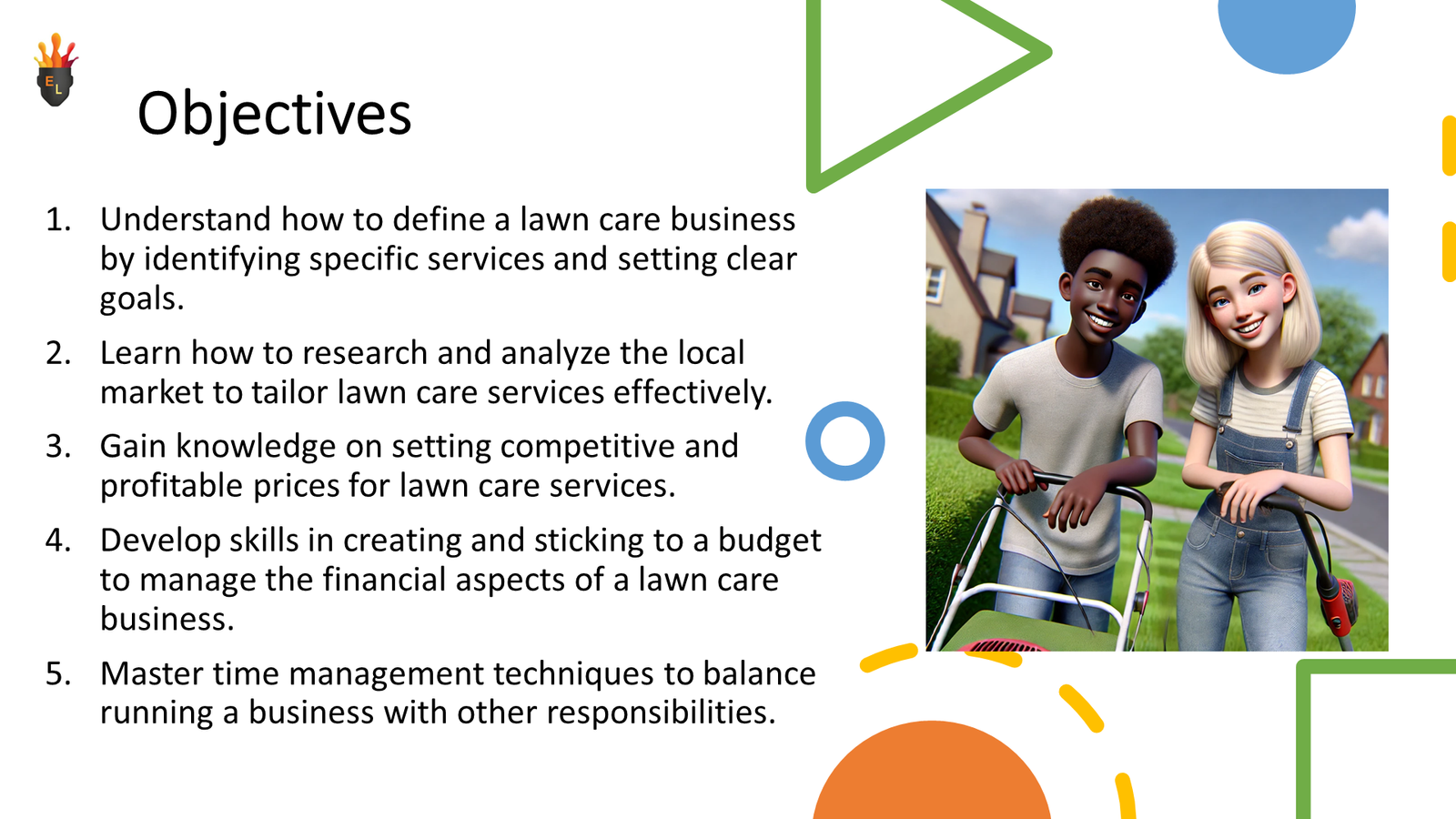 E L

Objectives

1. Understand how to define a lawn care business by identifying specific services and setting clear goals.

2. Learn how to research and analyze the local market to tailor lawn care services effectively.

3. Gain knowledge on setting competitive and profitable prices for lawn care services.

4. Develop skills in creating and sticking to a budget to manage the financial aspects of a lawn care business.

5. Master time management techniques to balance running a business with other responsibilities.